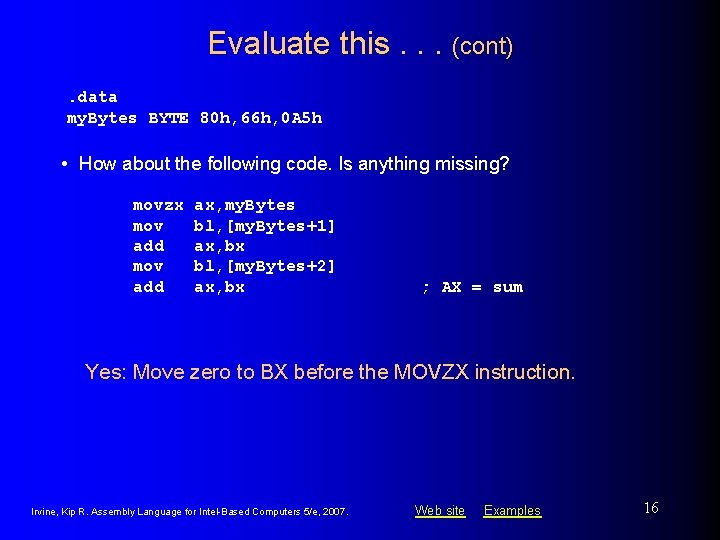 Evaluate this . . . (cont)

.data
myBytes BYTE 80h,66h,0A5h

• How about the following code. Is anything missing?

movzx ax,myBytes
mov bl,[myBytes+1]
add ax,bx
mov bl,[myBytes+2]
add ax,bx ; AX = sum

Yes: Move zero to BX before the MOVZX instruction.

Irvine, Kip R. Assembly Language for Intel-Based Computers 5/e, 2007.

Web site Examples

16